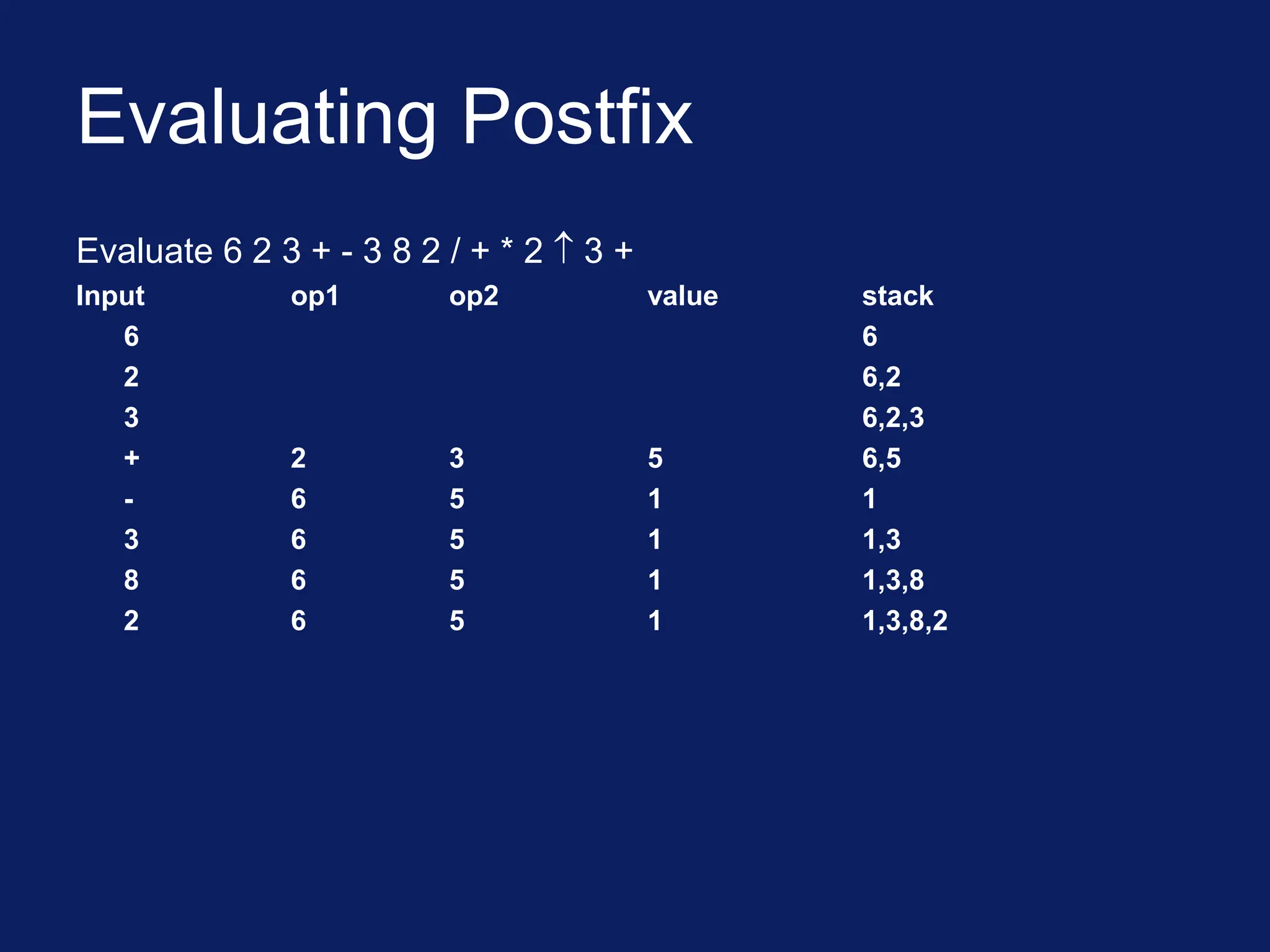 Evaluating Postfix

Evaluate 6 2 3 + - 3 8 2 / + * 2 ↑ 3 +

| Input | op1 | op2 | value | stack |
|---|---|---|---|---|
| 6 | | | | 6 |
| 2 | | | | 6,2 |
| 3 | | | | 6,2,3 |
| + | 2 | 3 | 5 | 6,5 |
| - | 6 | 5 | 1 | 1 |
| 3 | 6 | 5 | 1 | 1,3 |
| 8 | 6 | 5 | 1 | 1,3,8 |
| 2 | 6 | 5 | 1 | 1,3,8,2 |